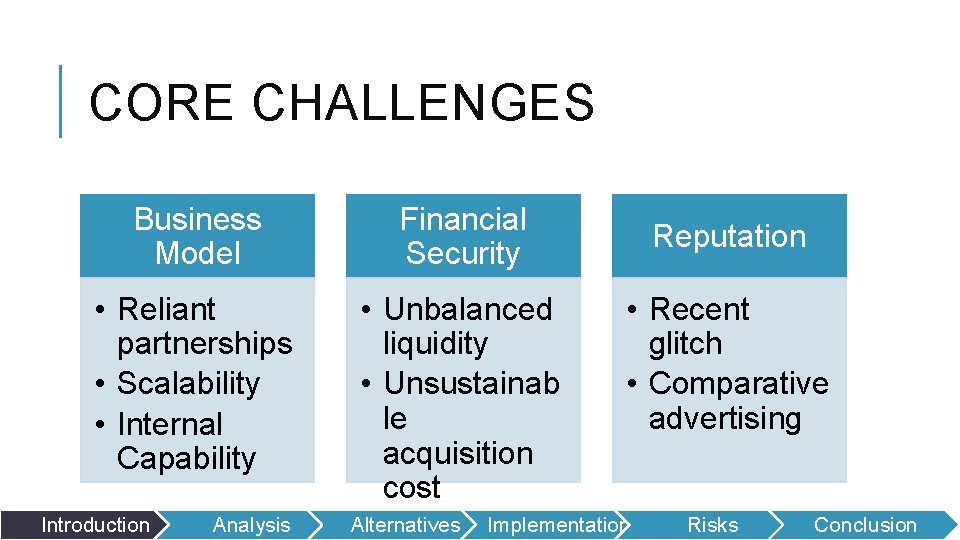 CORE CHALLENGES

Business Model
• Reliant partnerships
• Scalability
• Internal Capability

Financial Security
• Unbalanced liquidity
• Unsustainable acquisition cost

Reputation
• Recent glitch
• Comparative advertising

Introduction Analysis Alternatives Implementatio Risks Conclusion